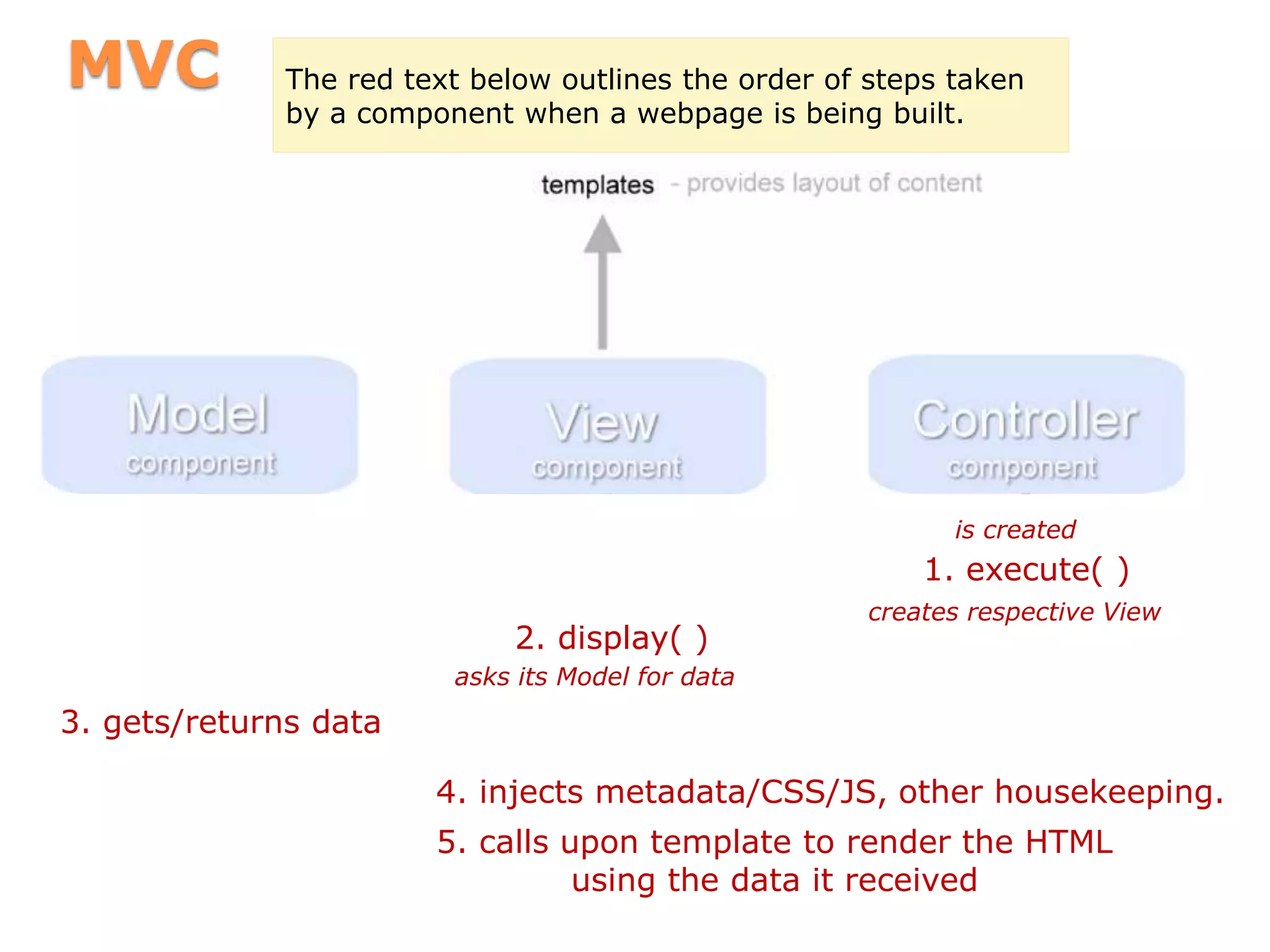 MVC

The red text below outlines the order of steps taken by a component when a webpage is being built.

templates - provides layout of content

Model
component

View
component

Controller
component

is created
1. execute( )
creates respective View

2. display( )
asks its Model for data

3. gets/returns data

4. injects metadata/CSS/JS, other housekeeping.

5. calls upon template to render the HTML using the data it received